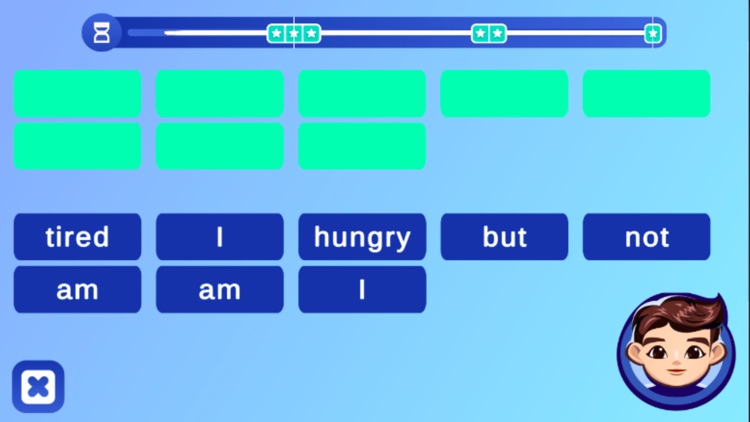 tired
I
hungry
but
not
am
am
I